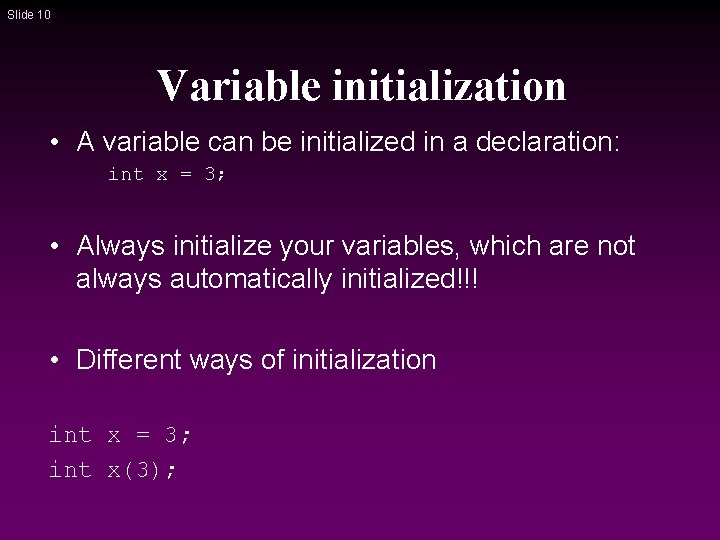 Slide 10

Variable initialization

• A variable can be initialized in a declaration:
int x = 3;

• Always initialize your variables, which are not always automatically initialized!!!

• Different ways of initialization

int x = 3;
int x(3);